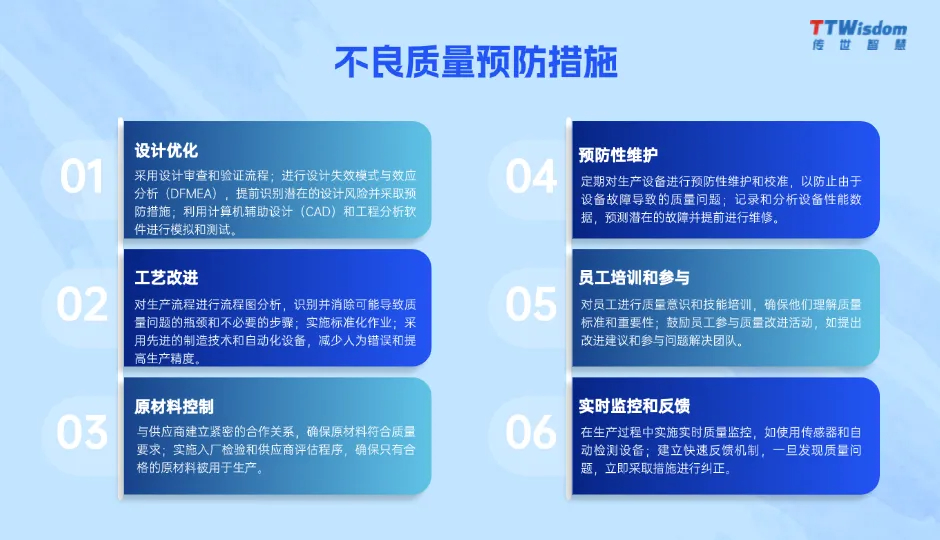 TTWisdom
传世智慧

不良质量预防措施

01
设计优化
采用设计审查和验证流程；进行设计失效模式与效应分析（DFMEA），提前识别潜在的设计风险并采取预防措施；利用计算机辅助设计（CAD）和工程分析软件进行模拟和测试。

02
工艺改进
对生产流程进行流程图分析，识别并消除可能导致质量问题的瓶颈和不必要的步骤；实施标准化作业；采用先进的制造技术和自动化设备，减少人为错误和提高生产精度。

03
原材料控制
与供应商建立紧密的合作关系，确保原材料符合质量要求；实施入厂检验和供应商评估程序，确保只有合格的原材料被用于生产。

04
预防性维护
定期对生产设备进行预防性维护和校准，以防止由于设备故障导致的质量问题；记录和分析设备性能数据，预测潜在的故障并提前进行维修。

05
员工培训和参与
对员工进行质量意识和技能培训，确保他们理解质量标准和重要性；鼓励员工参与质量改进活动，如提出改进建议和参与问题解决团队。

06
实时监控和反馈
在生产过程中实施实时质量监控，如使用传感器和自动检测设备；建立快速反馈机制，一旦发现质量问题，立即采取措施进行纠正。